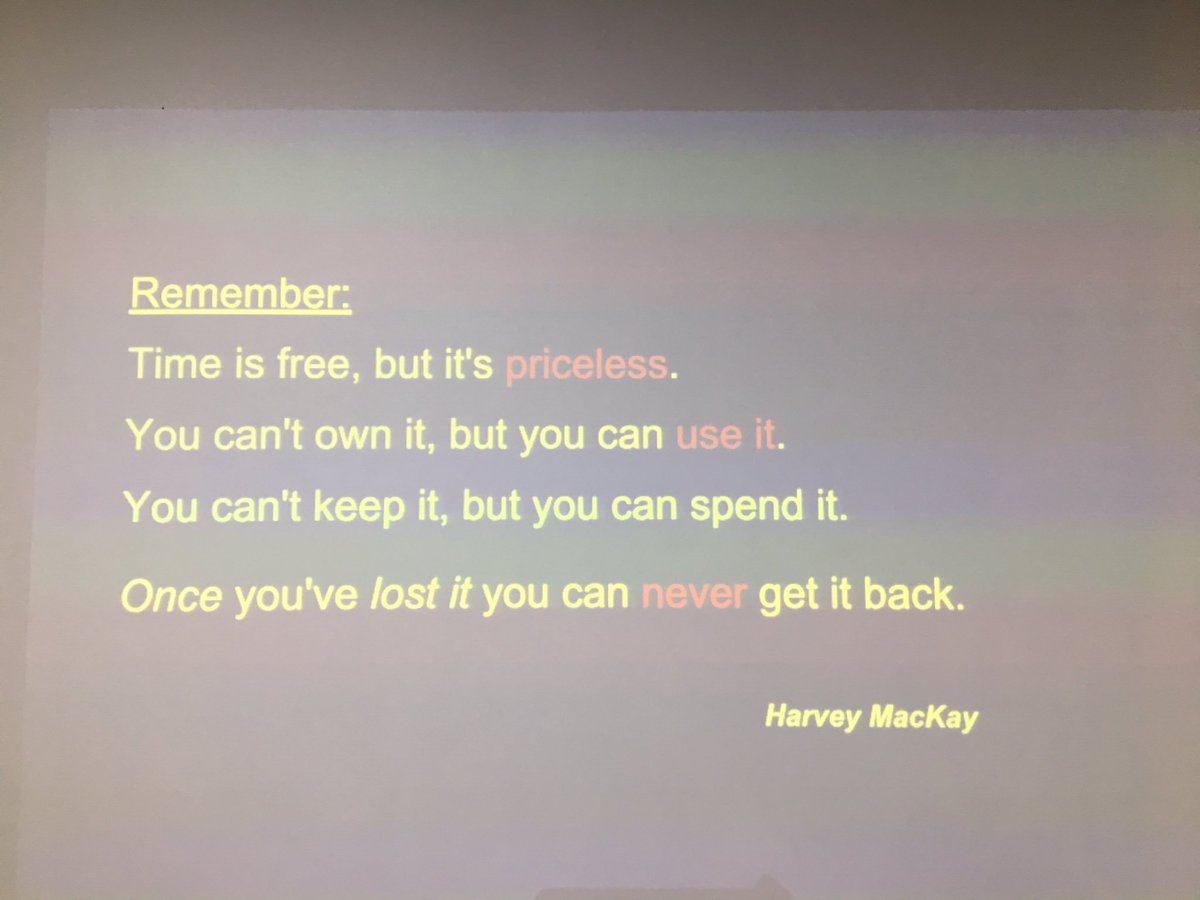 Remember:

Time is free, but it's priceless.

You can't own it, but you can use it.

You can't keep it, but you can spend it.

Once you've lost it you can never get it back.

Harvey MacKay